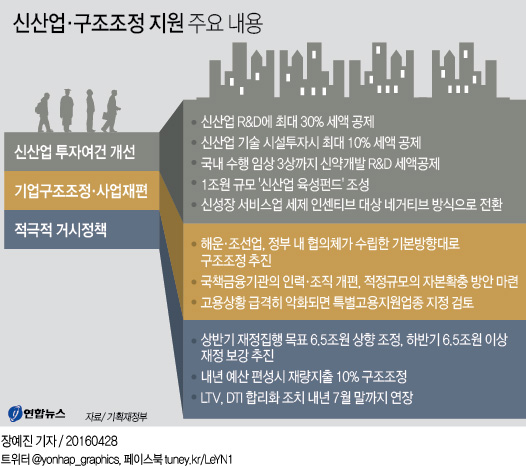 신산업·구조조정 지원 주요 내용

신산업 투자여건 개선

기업구조조정·사업재편

적극적 거시정책

• 신산업 R&D에 최대 30% 세액 공제
• 신산업 기술 시설투자시 최대 10% 세액 공제
• 국내 수행 임상 3상까지 신약개발 R&D 세액공제
• 1조원 규모 '신산업 육성펀드' 조성
• 신성장 서비스업 세제 인센티브 대상 네거티브 방식으로 전환

• 해운·조선업, 정부 내 협의체가 수립한 기본방향대로 구조조정 추진
• 국책금융기관의 인력·조직 개편, 적정규모의 자본확충 방안 마련
• 고용상황 급격히 악화되면 특별고용지원업종 지정 검토

• 상반기 재정집행 목표 6.5조원 상향 조정, 하반기 6.5조원 이상 재정 보강 추진
• 내년 예산 편성시 재량지출 10% 구조조정
• LTV, DTI 합리화 조치 내년 7월 말까지 연장

연합뉴스

자료/ 기획재정부

장예진 기자 / 20160428
트위터 @yonhap_graphics, 페이스북 tuney.kr/LeYN1